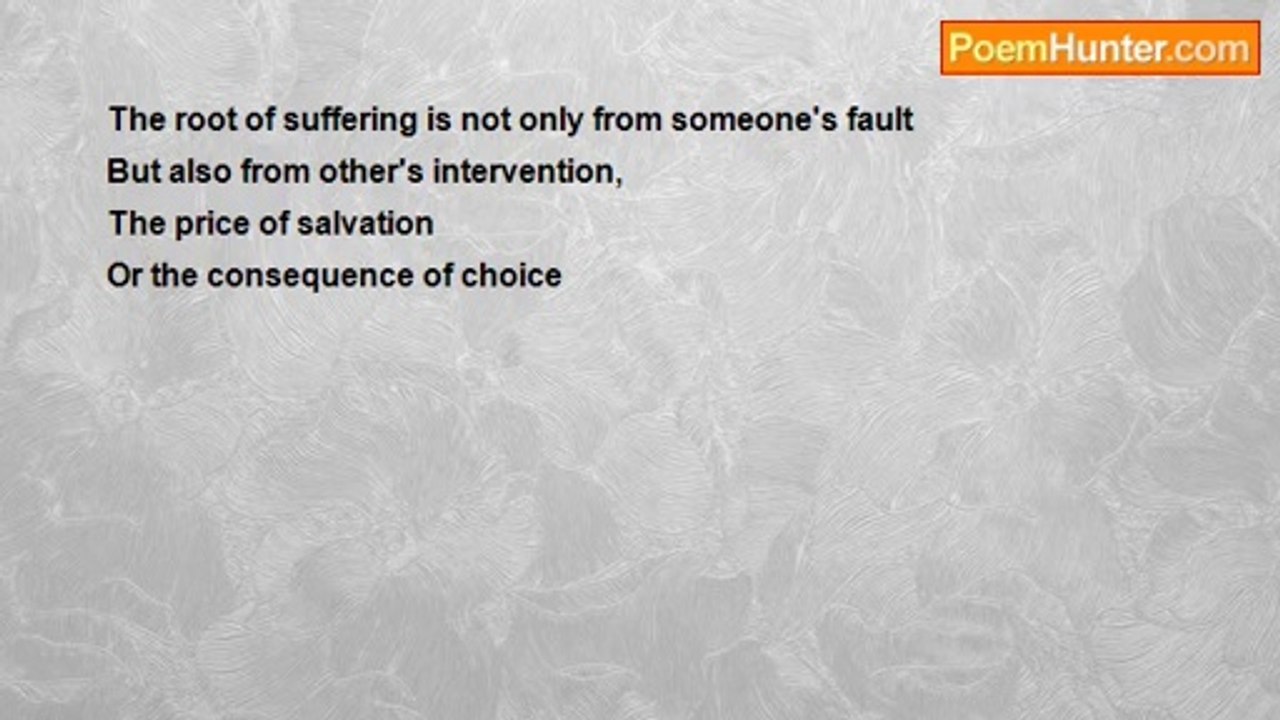 PoemHunter.com

The root of suffering is not only from someone's fault
But also from other's intervention,
The price of salvation
Or the consequence of choice